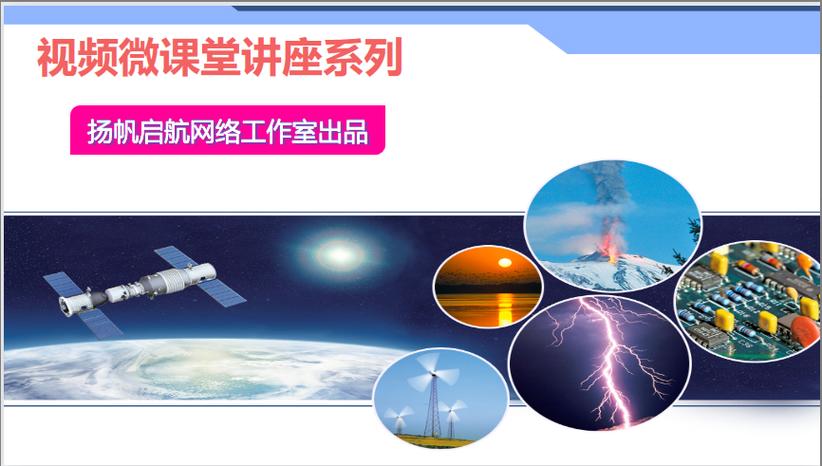 视频微课堂讲座系列

扬帆启航网络工作室出品